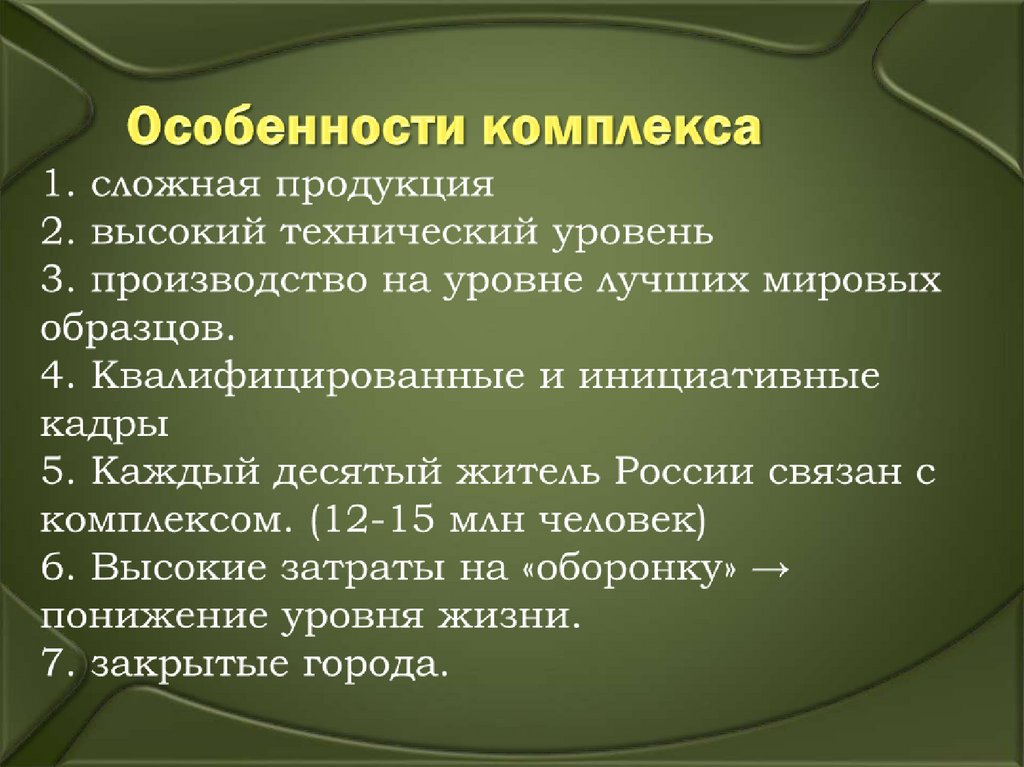 Особенности комплекса
1. сложная продукция
2. высокий технический уровень
3. производство на уровне лучших мировых образцов.
4. Квалифицированные и инициативные кадры
5. Каждый десятый житель России связан с комплексом. (12-15 млн человек)
6. Высокие затраты на «оборонку» → понижение уровня жизни.
7. закрытые города.